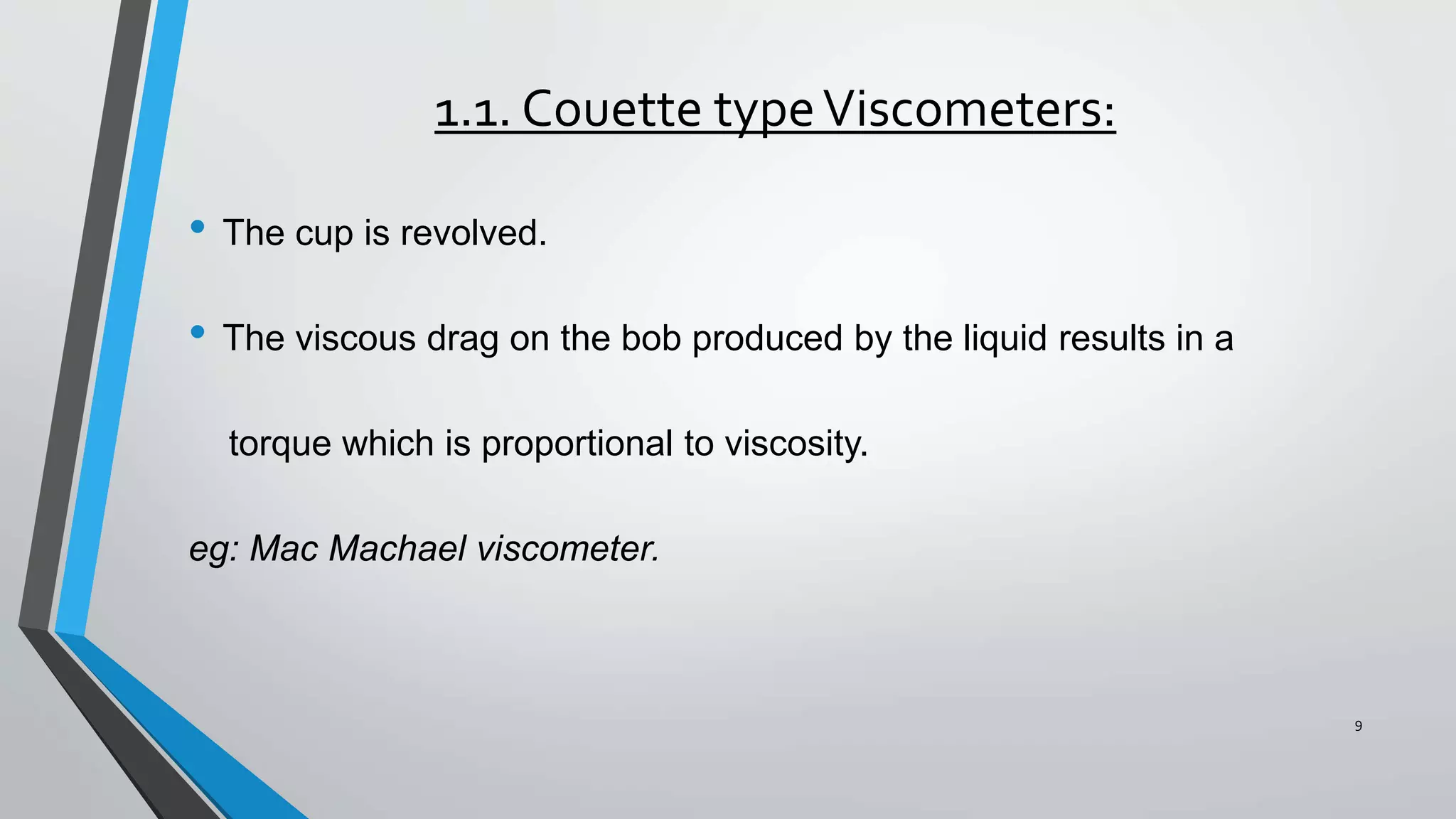 1.1. Couette type Viscometers:

• The cup is revolved.

• The viscous drag on the bob produced by the liquid results in a torque which is proportional to viscosity.

eg: Mac Machael viscometer.

9